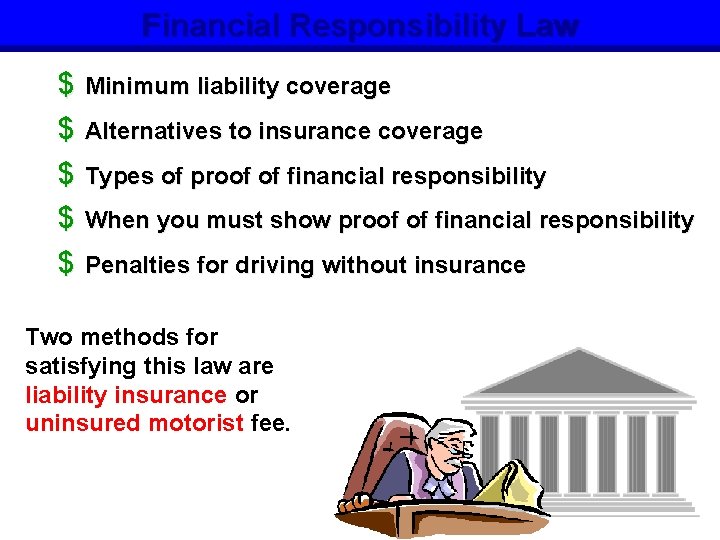 Financial Responsibility Law

$ Minimum liability coverage

$ Alternatives to insurance coverage

$ Types of proof of financial responsibility

$ When you must show proof of financial responsibility

$ Penalties for driving without insurance

Two methods for satisfying this law are liability insurance or uninsured motorist fee.